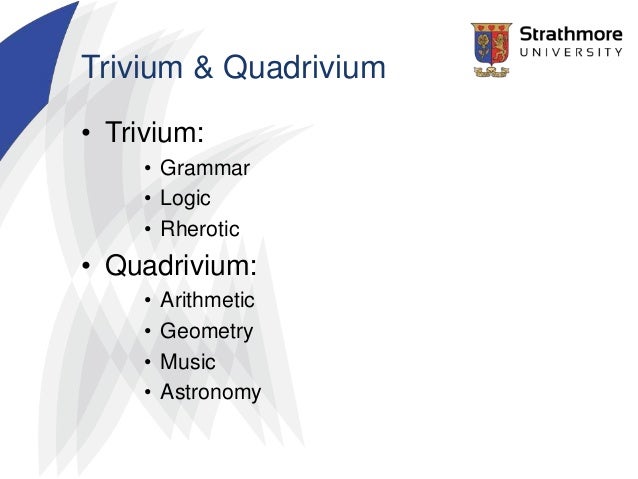 Strathmore
UNIVERSITY

Trivium & Quadrivium

• Trivium:
• Grammar
• Logic
• Rherotic
• Quadrivium:
• Arithmetic
• Geometry
• Music
• Astronomy